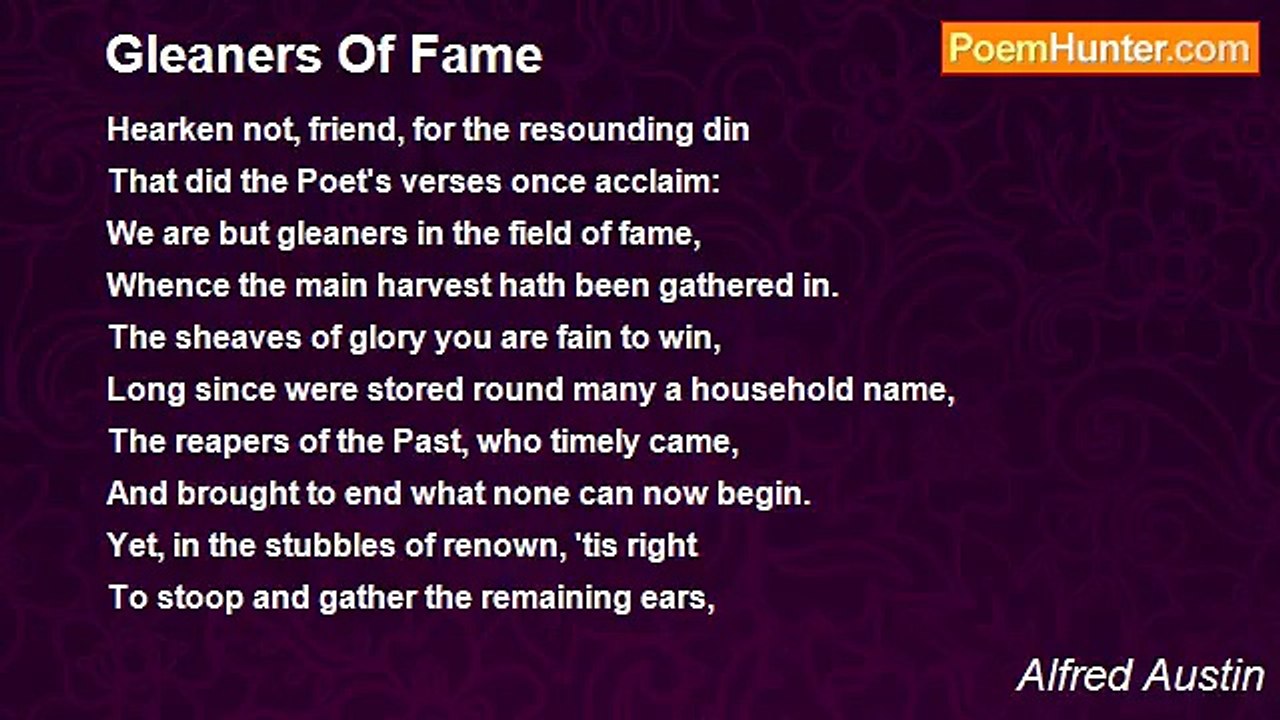 Gleaners Of Fame

PoemHunter.com

Hearken not, friend, for the resounding din
That did the Poet's verses once acclaim:
We are but gleaners in the field of fame,
Whence the main harvest hath been gathered in.
The sheaves of glory you are fain to win,
Long since were stored round many a household name,
The reapers of the Past, who timely came,
And brought to end what none can now begin.
Yet, in the stubbles of renown, 'tis right
To stoop and gather the remaining ears,

Alfred Austin